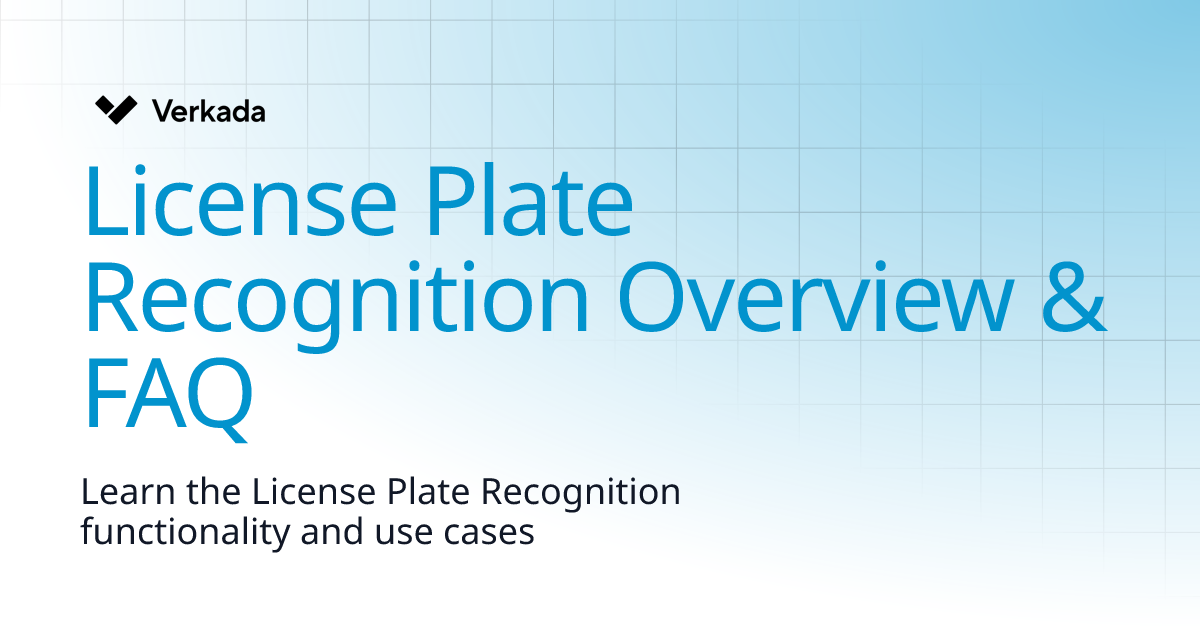 Verkada

License Plate Recognition Overview & FAQ

Learn the License Plate Recognition functionality and use cases